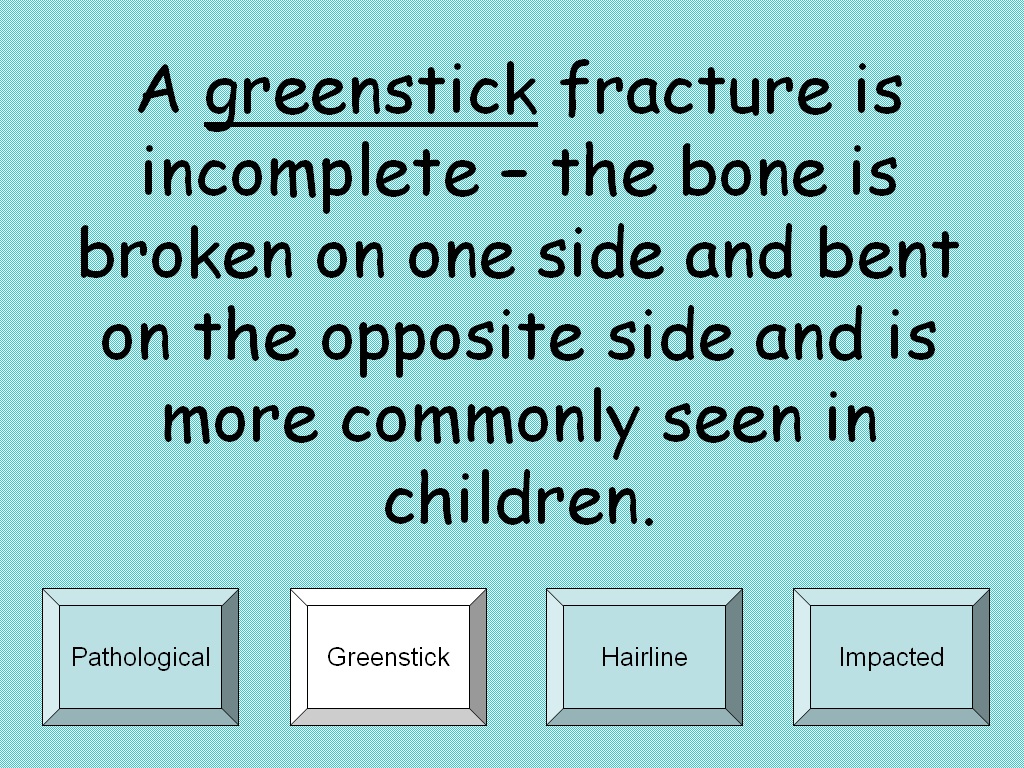 A greenstick fracture is incomplete – the bone is broken on one side and bent on the opposite side and is more commonly seen in children.

Pathological

Greenstick

Hairline

Impacted